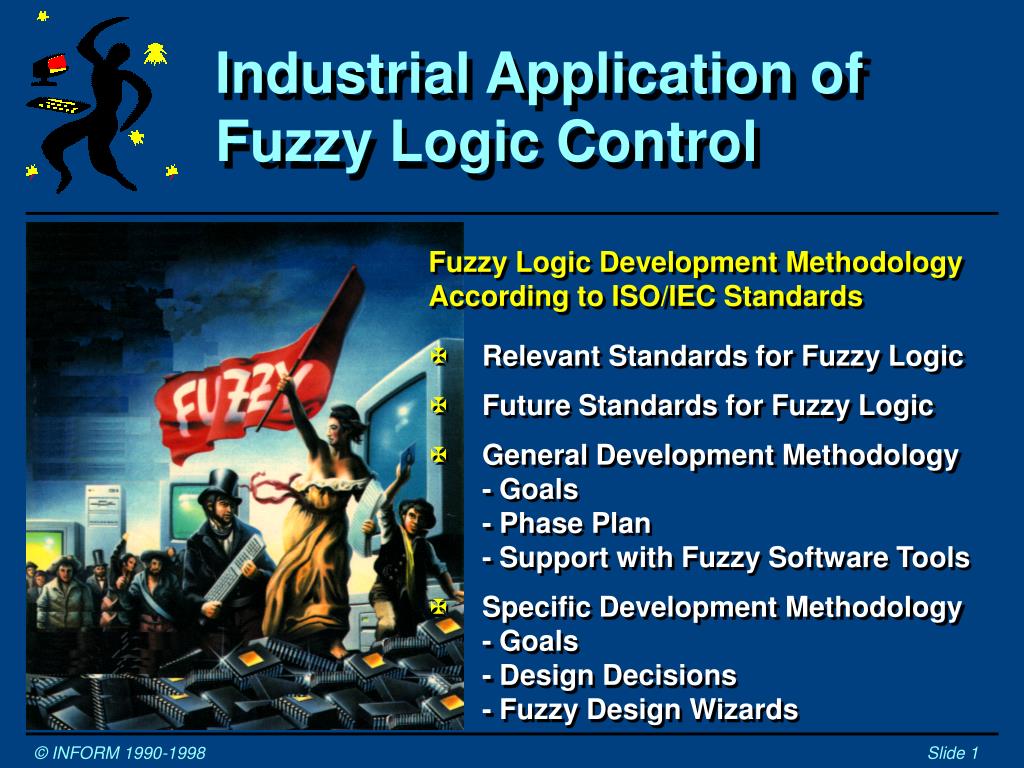 Industrial Application of Fuzzy Logic Control

FUZZY

Fuzzy Logic Development Methodology According to ISO/IEC Standards

Relevant Standards for Fuzzy Logic

Future Standards for Fuzzy Logic

General Development Methodology
- Goals
- Phase Plan
- Support with Fuzzy Software Tools

Specific Development Methodology
- Goals
- Design Decisions
- Fuzzy Design Wizards

© INFORM 1990-1998

Slide 1